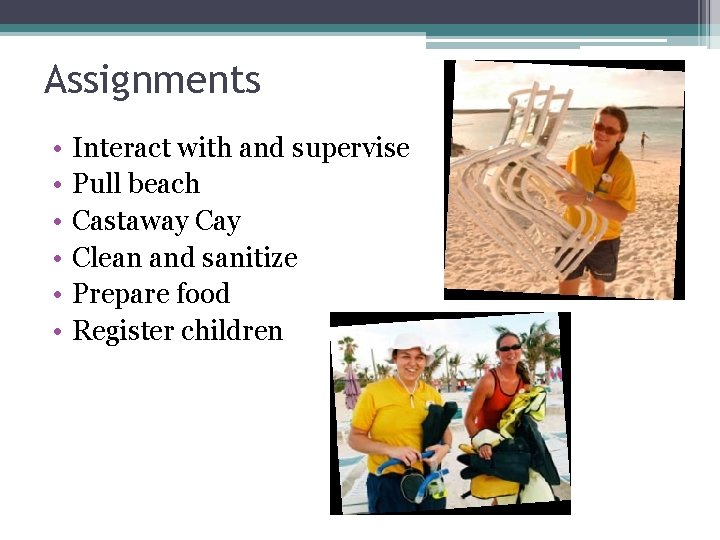 Assignments

• Interact with and supervise
• Pull beach
• Castaway Cay
• Clean and sanitize
• Prepare food
• Register children